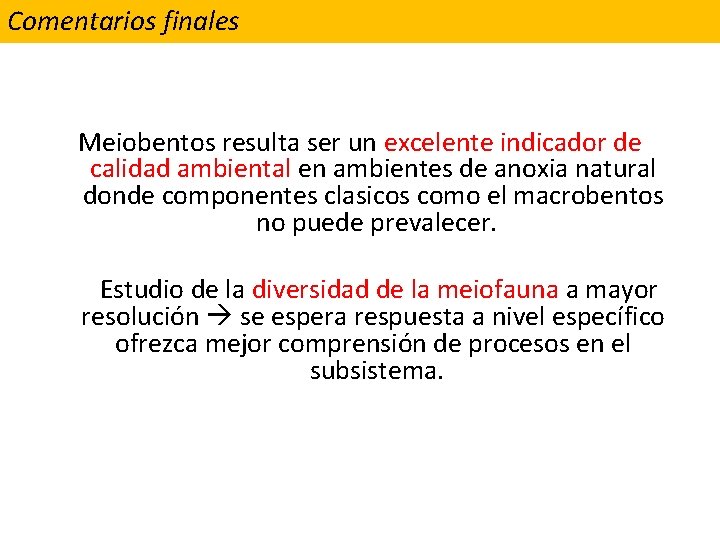 Comentarios finales

Meiobentos resulta ser un excelente indicador de calidad ambiental en ambientes de anoxia natural donde componentes clasicos como el macrobentos no puede prevalecer.

Estudio de la diversidad de la meiofauna a mayor resolución → se espera respuesta a nivel específico ofrezca mejor comprensión de procesos en el subsistema.